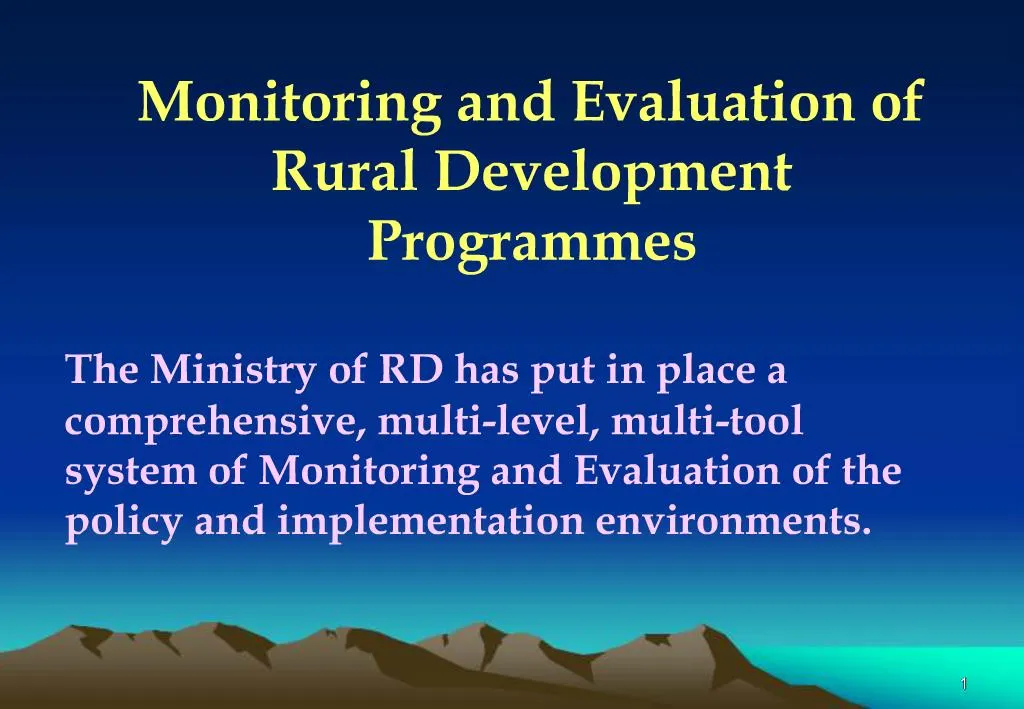 Monitoring and Evaluation of Rural Development Programmes

The Ministry of RD has put in place a comprehensive, multi-level, multi-tool system of Monitoring and Evaluation of the policy and implementation environments.

1